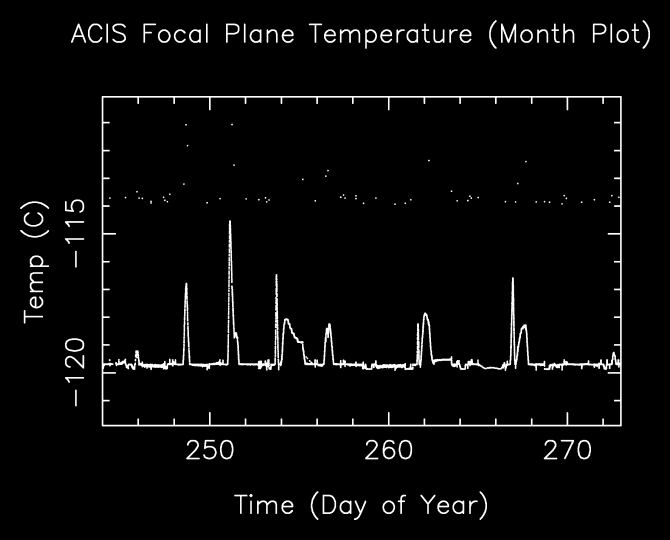 ACIS Focal Plane Temperature (Month Plot)

Temp (C)

−115

−120

250

260

270

Time (Day of Year)